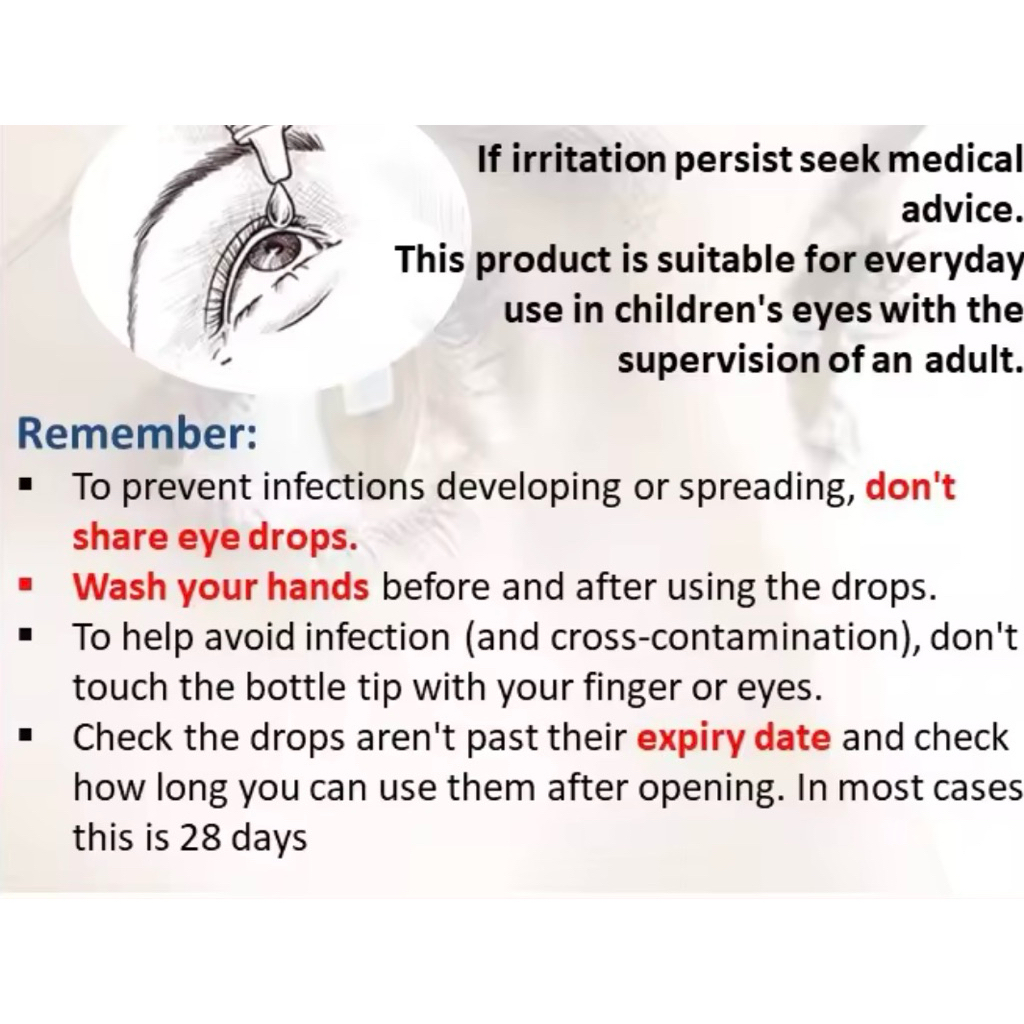 If irritation persist seek medical advice.
This product is suitable for everyday use in children's eyes with the supervision of an adult.

Remember:
▪ To prevent infections developing or spreading, don't share eye drops.
▪ Wash your hands before and after using the drops.
▪ To help avoid infection (and cross-contamination), don't touch the bottle tip with your finger or eyes.
▪ Check the drops aren't past their expiry date and check how long you can use them after opening. In most cases this is 28 days